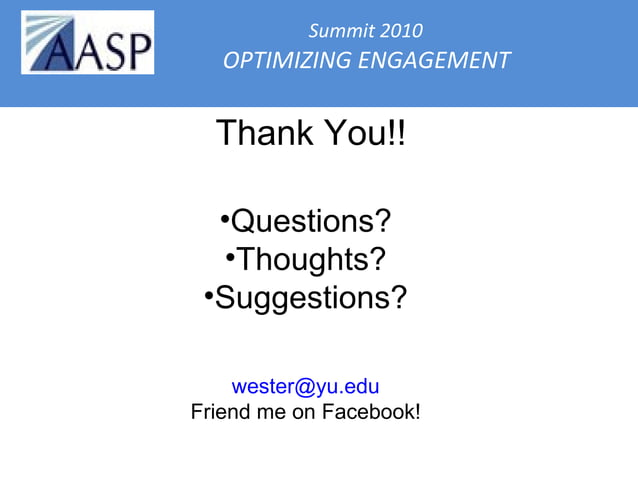 AASP

Summit 2010
OPTIMIZING ENGAGEMENT

Thank You!!

•Questions?
•Thoughts?
•Suggestions?

wester@yu.edu
Friend me on Facebook!